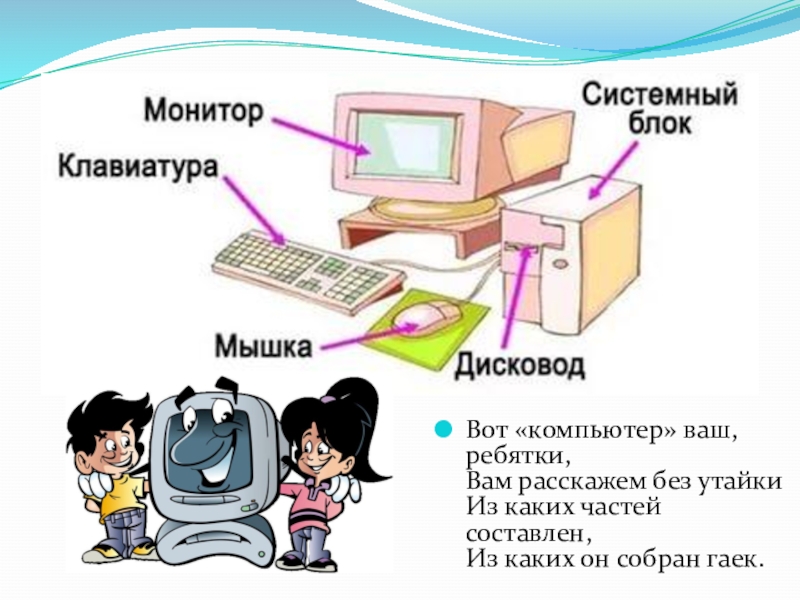 Монитор

Системный блок

Клавиатура

Мышка

Дисковод

Вот «компьютер» ваш, ребятки,
Вам расскажем без утайки
Из каких частей составлен,
Из каких он собран гаек.